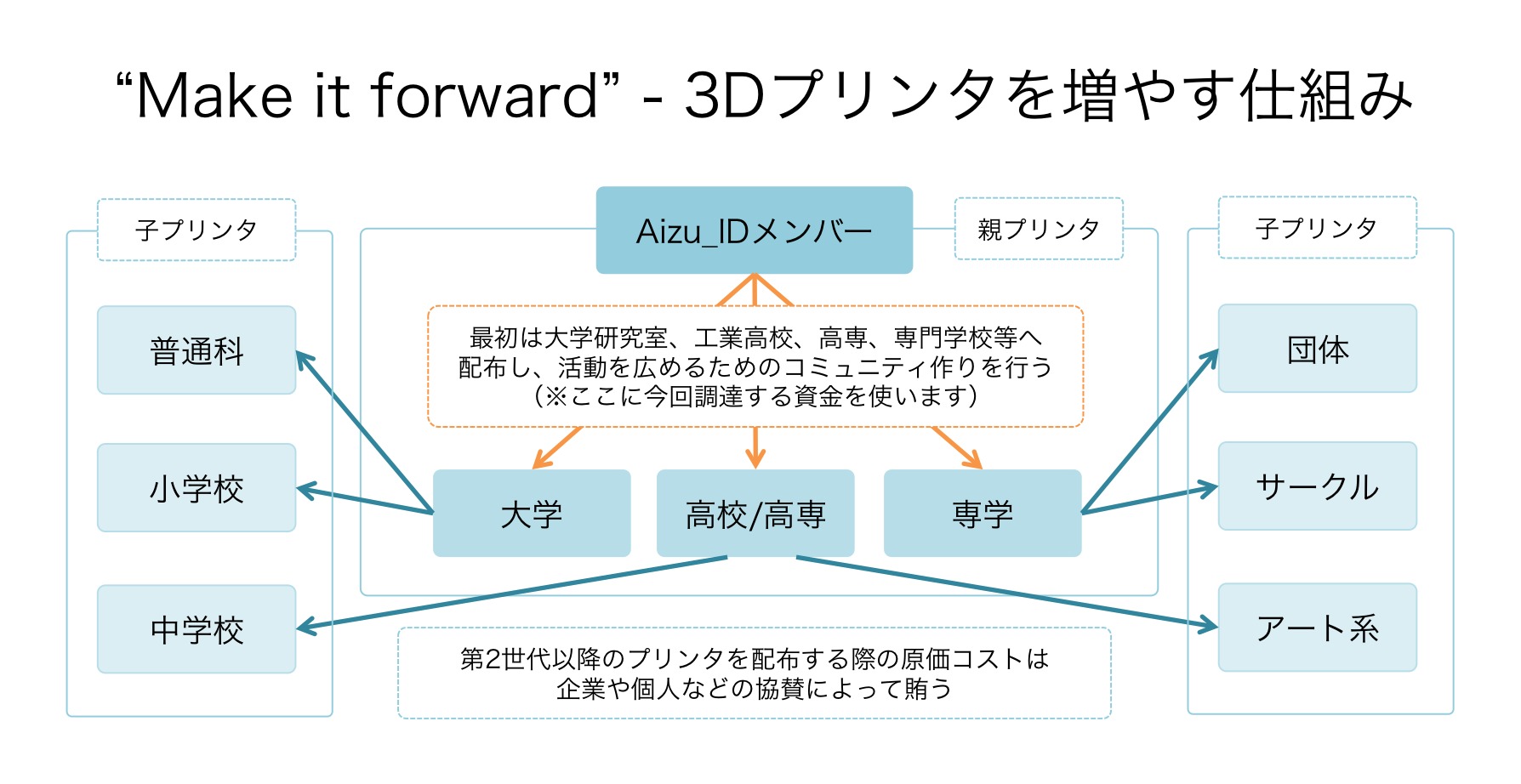 “Make it forward” - 3Dプリンタを増やす仕組み

子プリンタ

普通科

小学校

中学校

Aizu_IDメンバー

親プリンタ

最初は大学研究室、工業高校、高専、専門学校等へ配布し、活動を広めるためのコミュニティ作りを行う（※ここに今回調達する資金を使います）

大学

高校/高専

専学

第2世代以降のプリンタを配布する際の原価コストは企業や個人などの協賛によって賄う

子プリンタ

団体

サークル

アート系